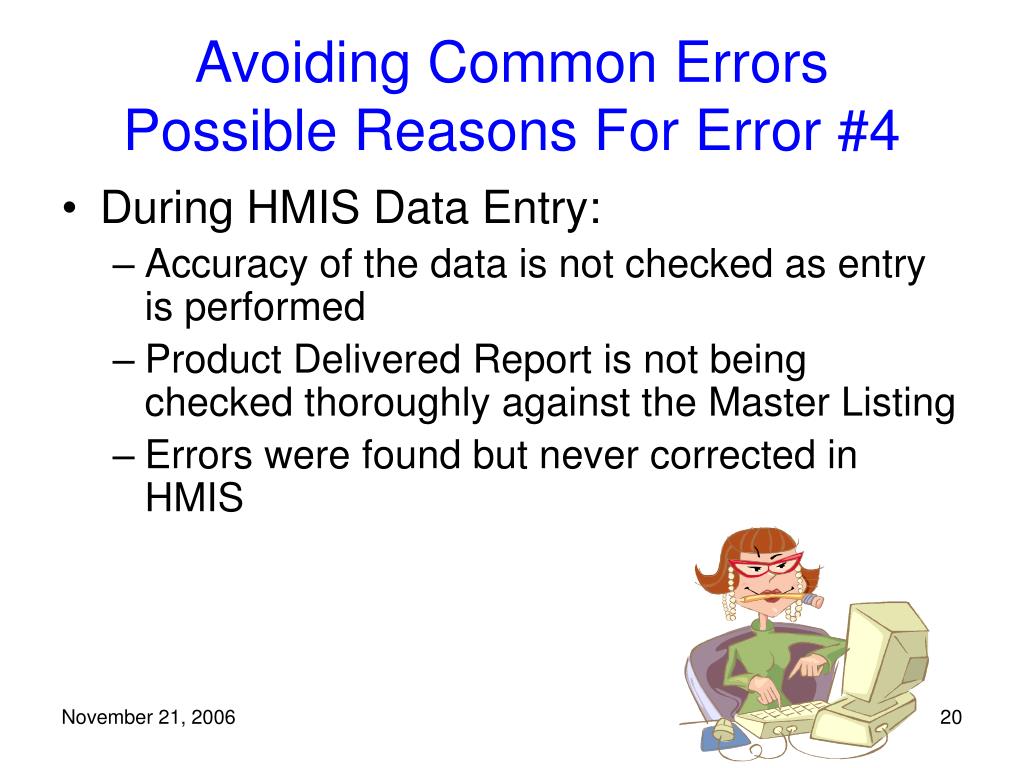 Avoiding Common Errors
Possible Reasons For Error #4

• During HMIS Data Entry:
– Accuracy of the data is not checked as entry is performed
– Product Delivered Report is not being checked thoroughly against the Master Listing
– Errors were found but never corrected in HMIS

November 21, 2006

20